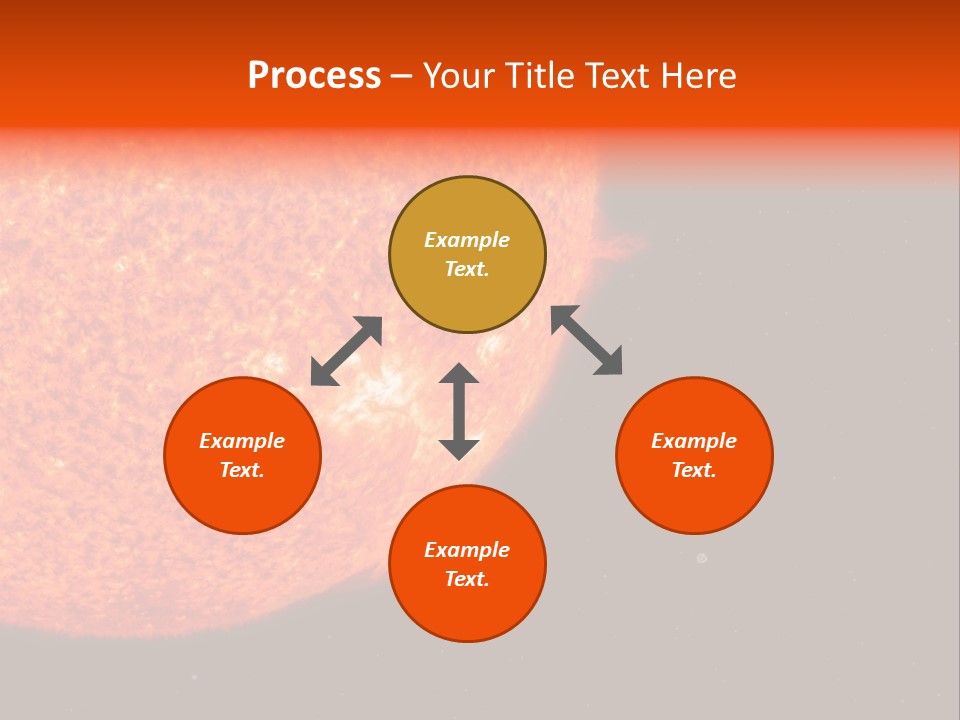 Process – Your Title Text Here

Example Text.

Example Text.

Example Text.

Example Text.